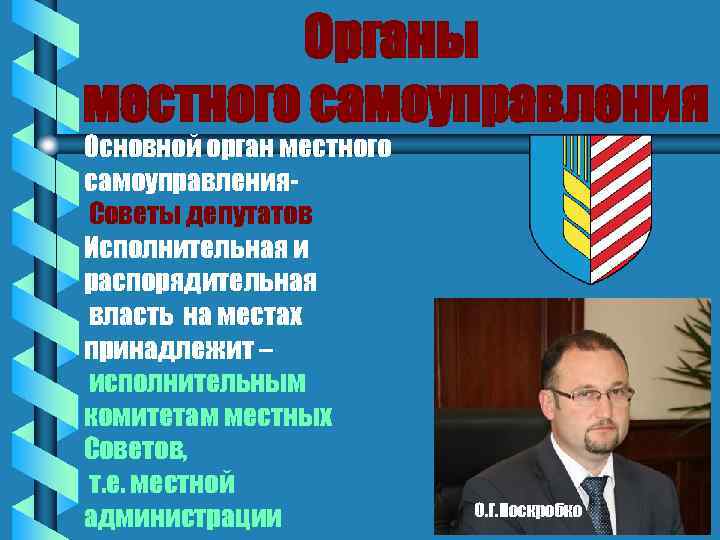 Органы
местного самоуправления

Основной орган местного самоуправления-
Советы депутатов
Исполнительная и распорядительная власть на местах принадлежит –
исполнительным комитетам местных Советов,
т.е. местной администрации

О.Г.Поскробко